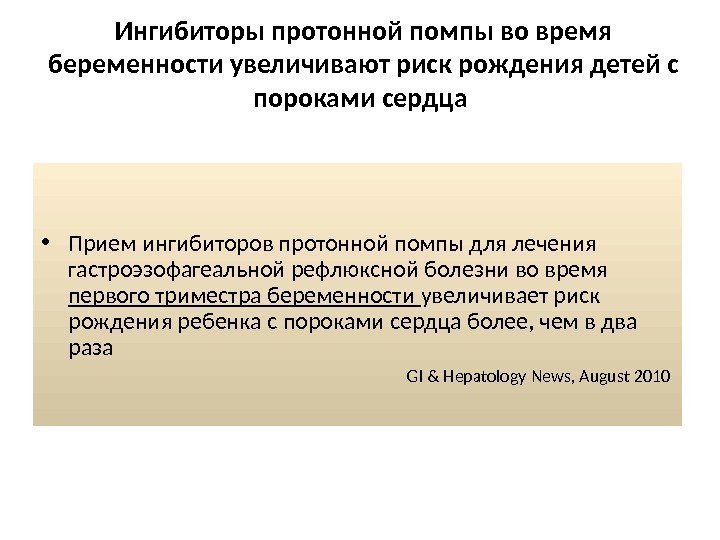 Ингибиторы протонной помпы во время беременности увеличивают риск рождения детей с пороками сердца

• Прием ингибиторов протонной помпы для лечения гастроэзофагеальной рефлюксной болезни во время первого триместра беременности увеличивает риск рождения ребенка с пороками сердца более, чем в два раза

GI & Hepatology News, August 2010